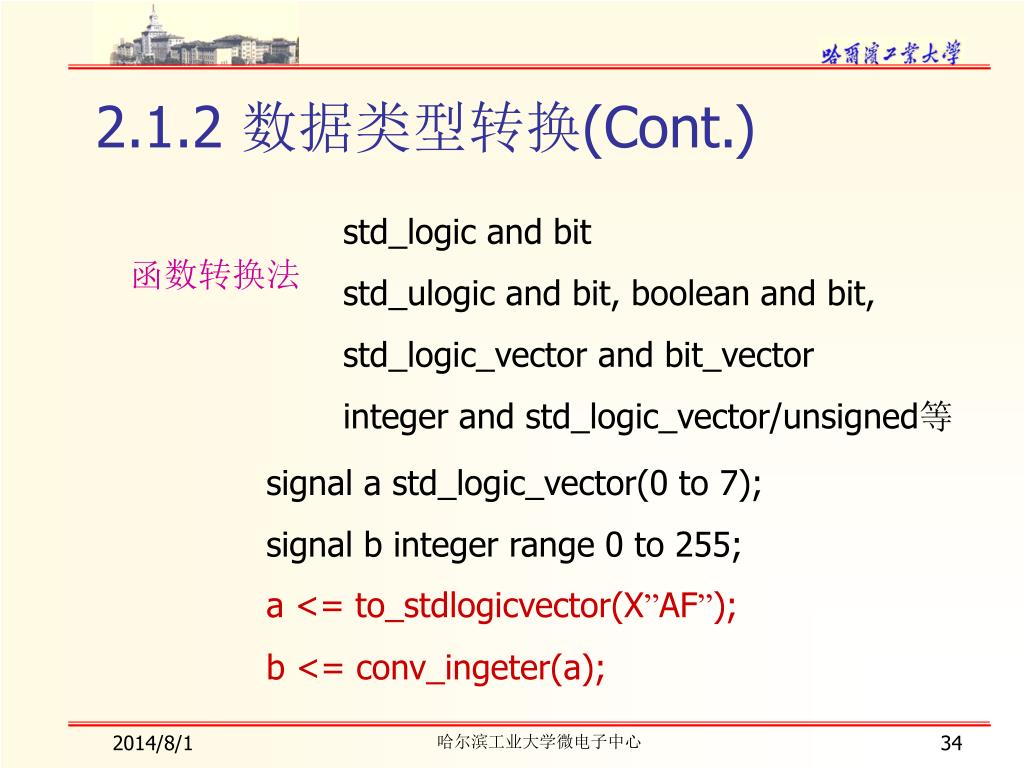 哈爾濱工業大學

2.1.2 数据类型转换(Cont.)

函数转换法

std_logic and bit

std_ulogic and bit, boolean and bit,

std_logic_vector and bit_vector

integer and std_logic_vector/unsigned等

signal a std_logic_vector(0 to 7);

signal b integer range 0 to 255;

a <= to_stdlogicvector(X”AF”);

b <= conv_ingeter(a);

2014/8/1

哈尔滨工业大学微电子中心

34